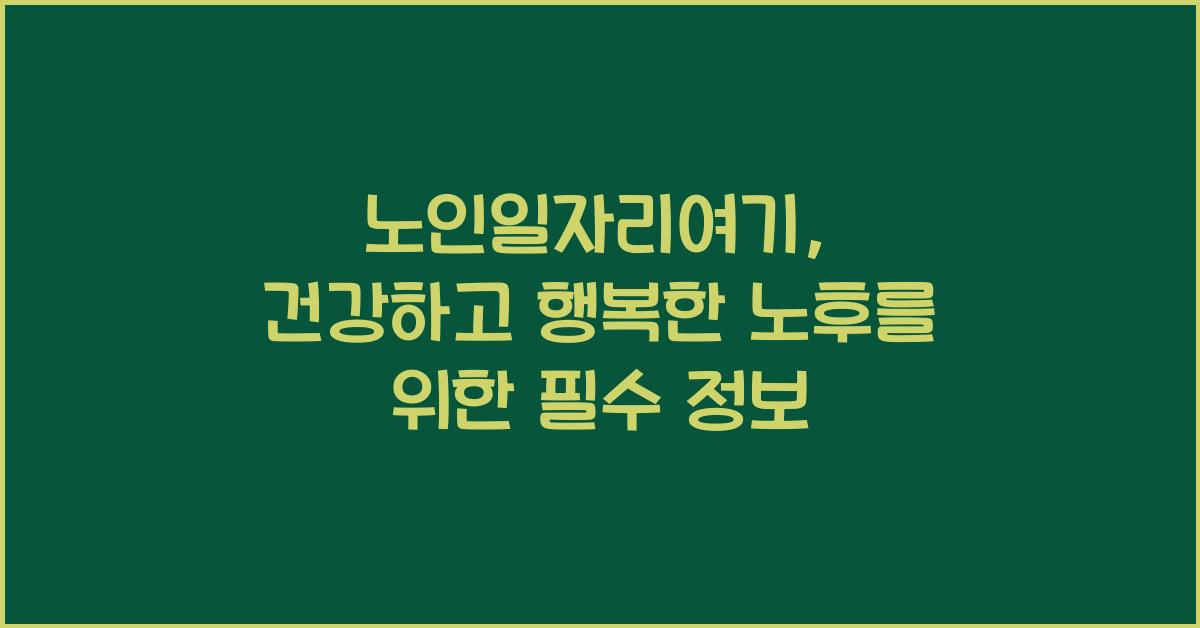 노인일자리여기, 건강하고 행복한 노후를 위한 필수 정보